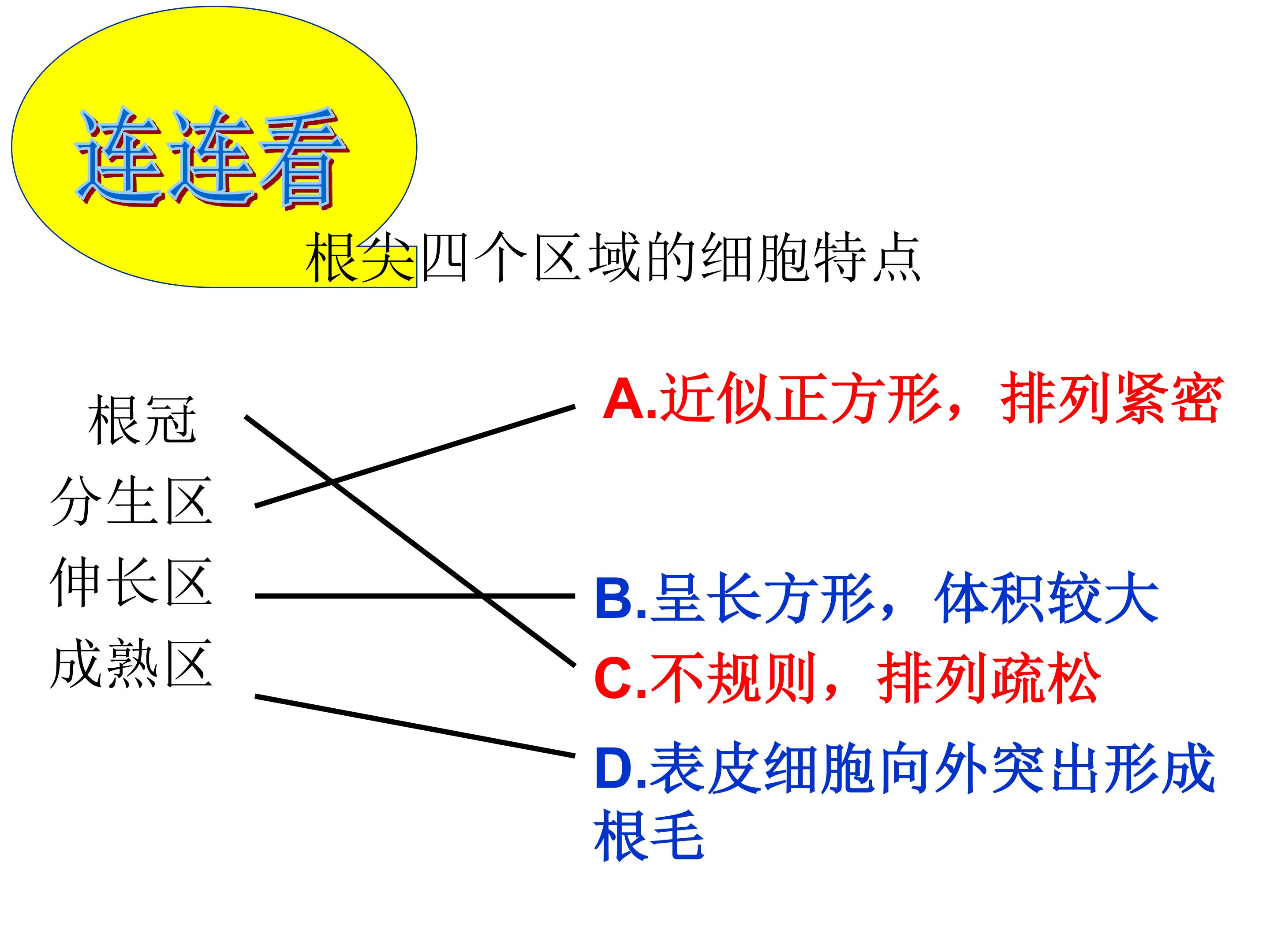 连连看

根尖四个区域的细胞特点

根冠
分生区
伸长区
成熟区

A.近似正方形，排列紧密

B.呈长方形，体积较大

C.不规则，排列疏松

D.表皮细胞向外突出形成根毛